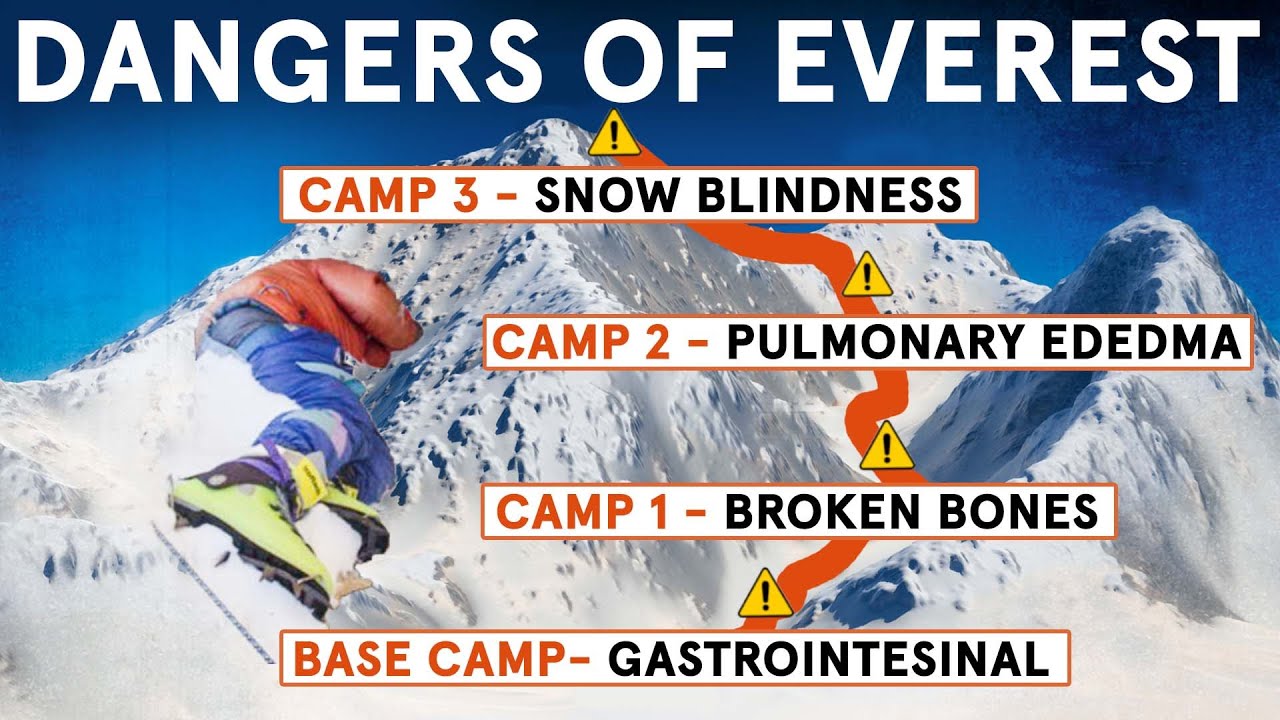 DANGERS OF EVEREST

CAMP 3 - SNOW BLINDNESS

CAMP 2 - PULMONARY EDEDMA

CAMP 1 - BROKEN BONES

BASE CAMP- GASTROINTESINAL